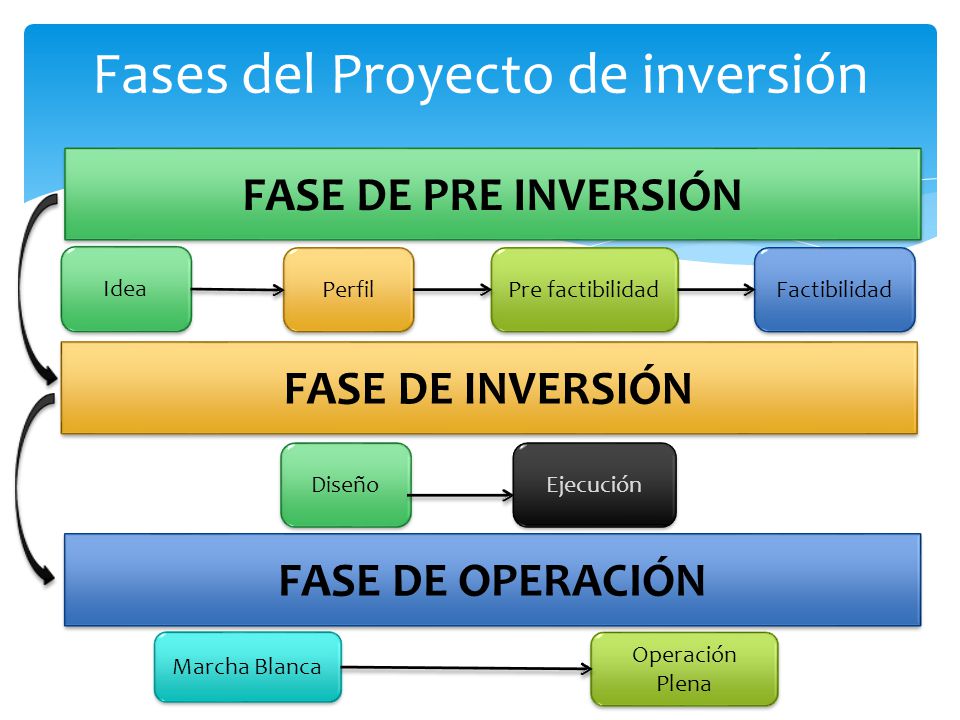 Fases del Proyecto de inversión

FASE DE PRE INVERSIÓN

Idea

Perfil

Pre factibilidad

Factibilidad

FASE DE INVERSIÓN

Diseño

Ejecución

FASE DE OPERACIÓN

Marcha Blanca

Operación Plena